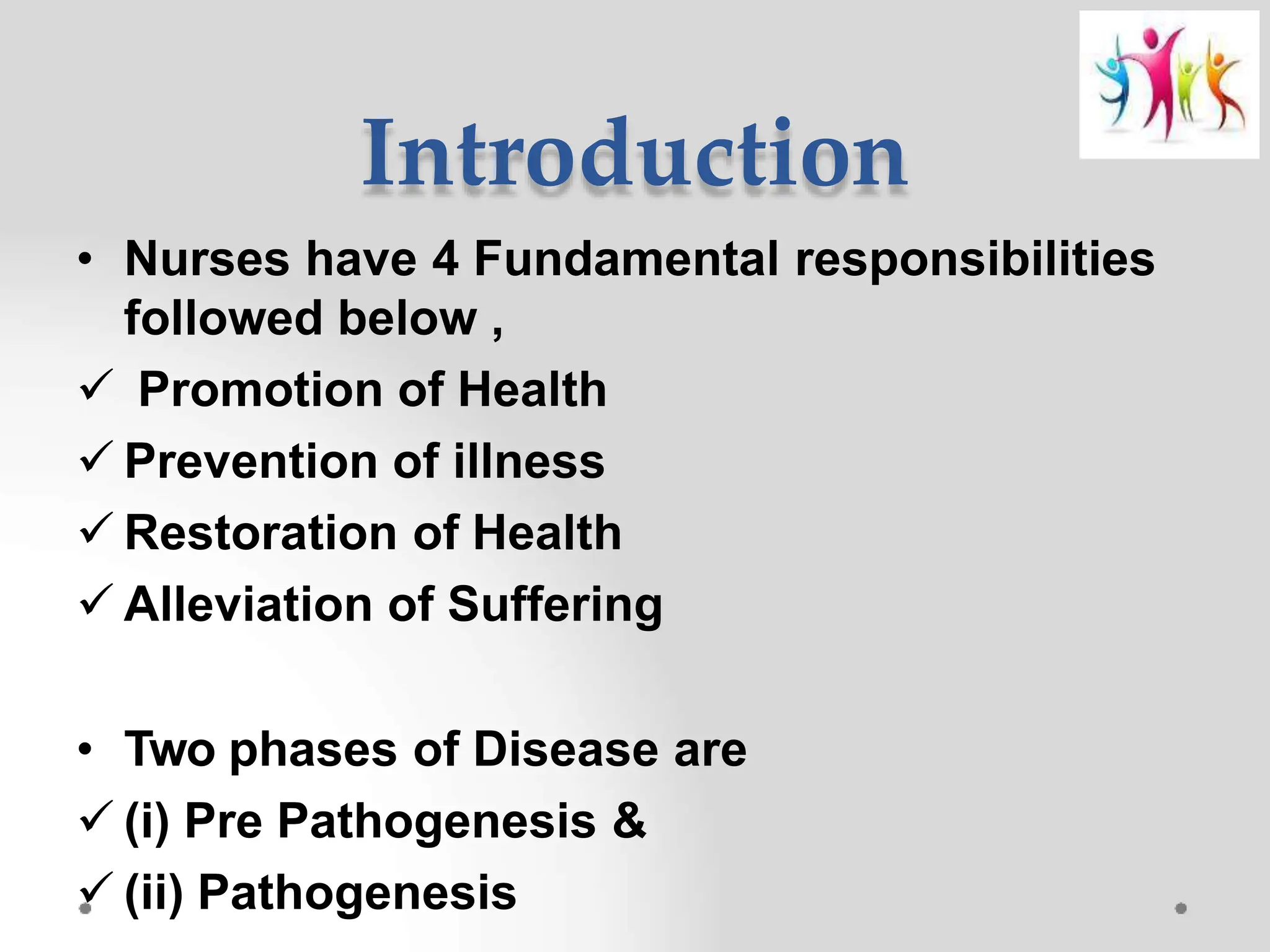 Introduction

• Nurses have 4 Fundamental responsibilities followed below ,

✓ Promotion of Health

✓ Prevention of illness

✓ Restoration of Health

✓ Alleviation of Suffering

• Two phases of Disease are

✓ (i) Pre Pathogenesis &

✓ (ii) Pathogenesis